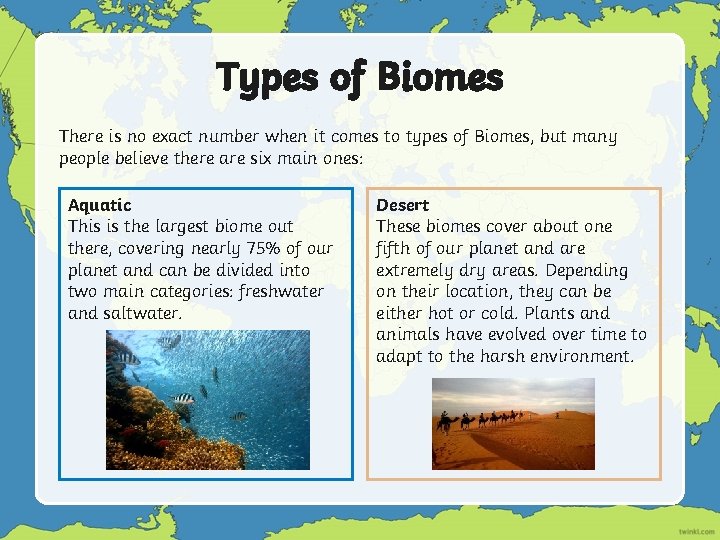 Types of Biomes

There is no exact number when it comes to types of Biomes, but many people believe there are six main ones:

Aquatic
This is the largest biome out there, covering nearly 75% of our planet and can be divided into two main categories: freshwater and saltwater.

Desert
These biomes cover about one fifth of our planet and are extremely dry areas. Depending on their location, they can be either hot or cold. Plants and animals have evolved over time to adapt to the harsh environment.

twinkl.com